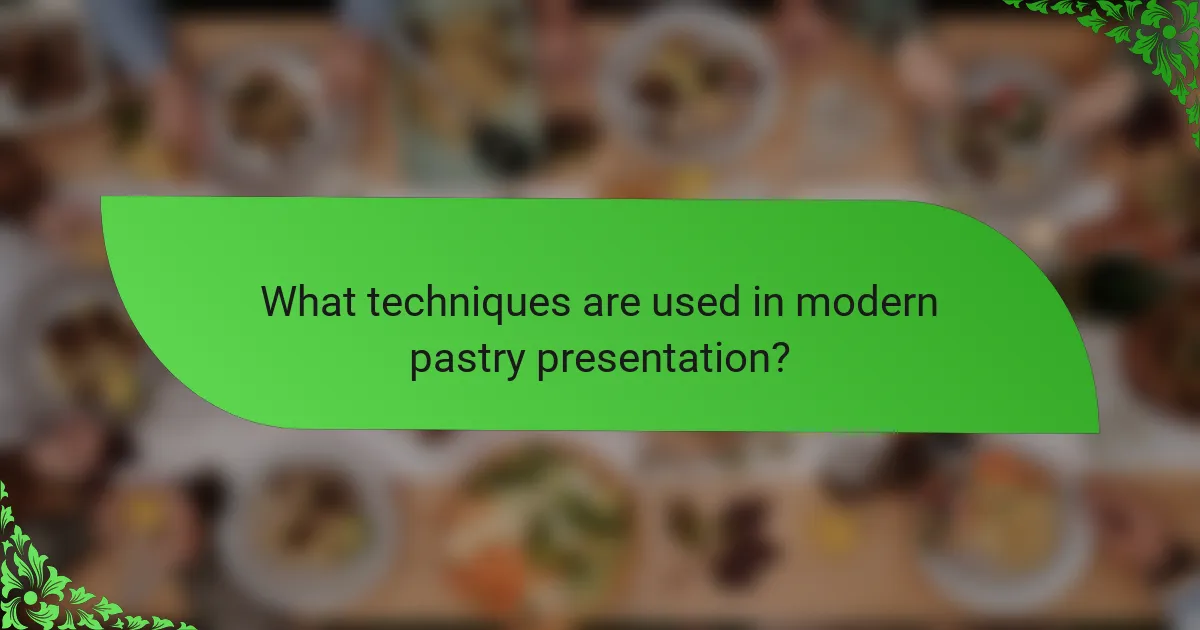 What techniques are used in modern pastry presentation?